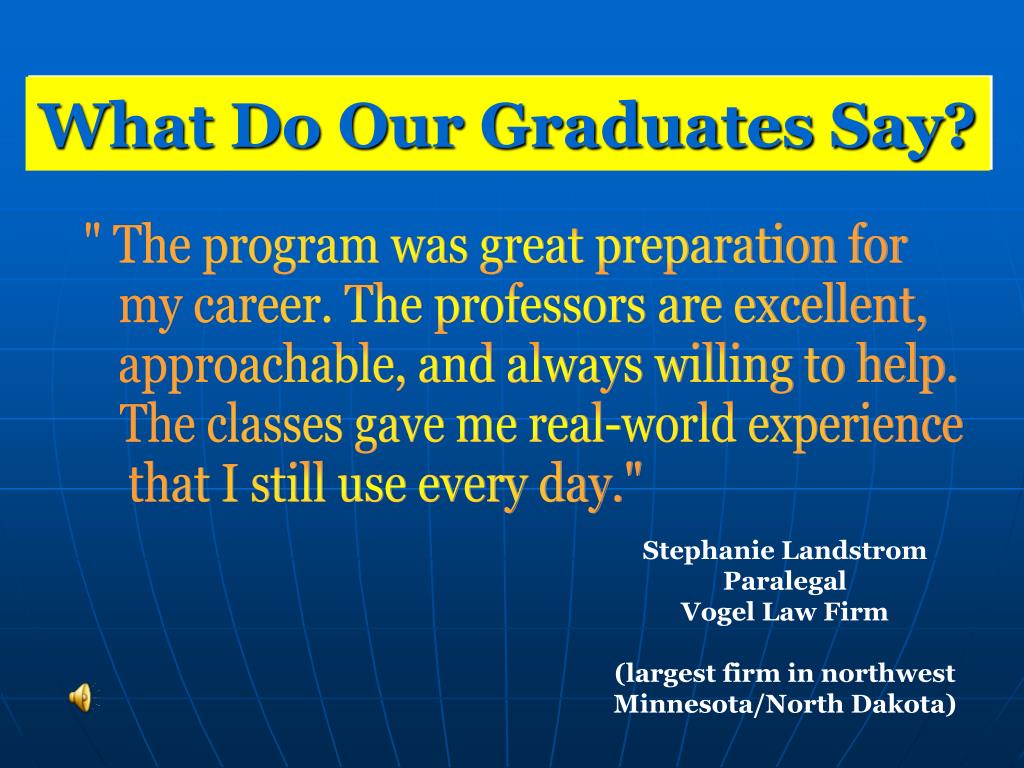 What Do Our Graduates Say?

" The program was great preparation for my career. The professors are excellent, approachable, and always willing to help. The classes gave me real-world experience that I still use every day."

Stephanie Landstrom
Paralegal
Vogel Law Firm

(largest firm in northwest Minnesota/North Dakota)